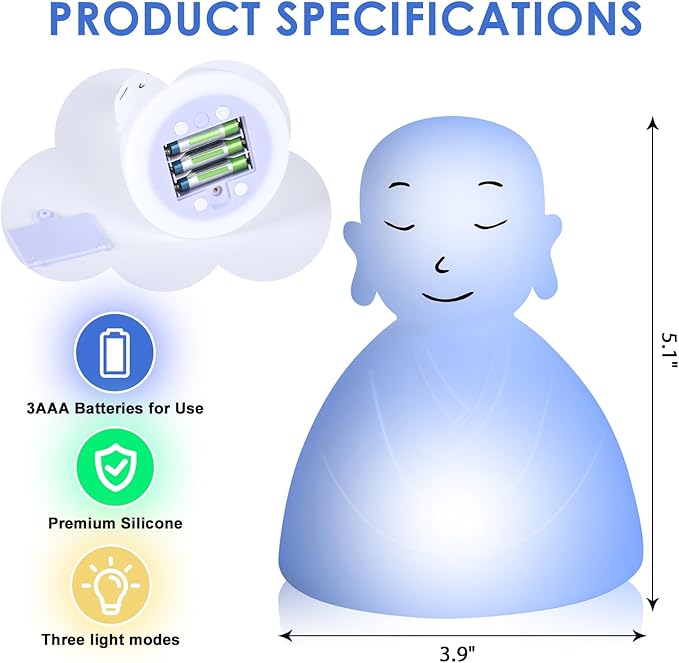 PRODUCT SPECIFICATIONS

3AAA Batteries for Use

Premium Silicone

Three light modes

5.1"

3.9"